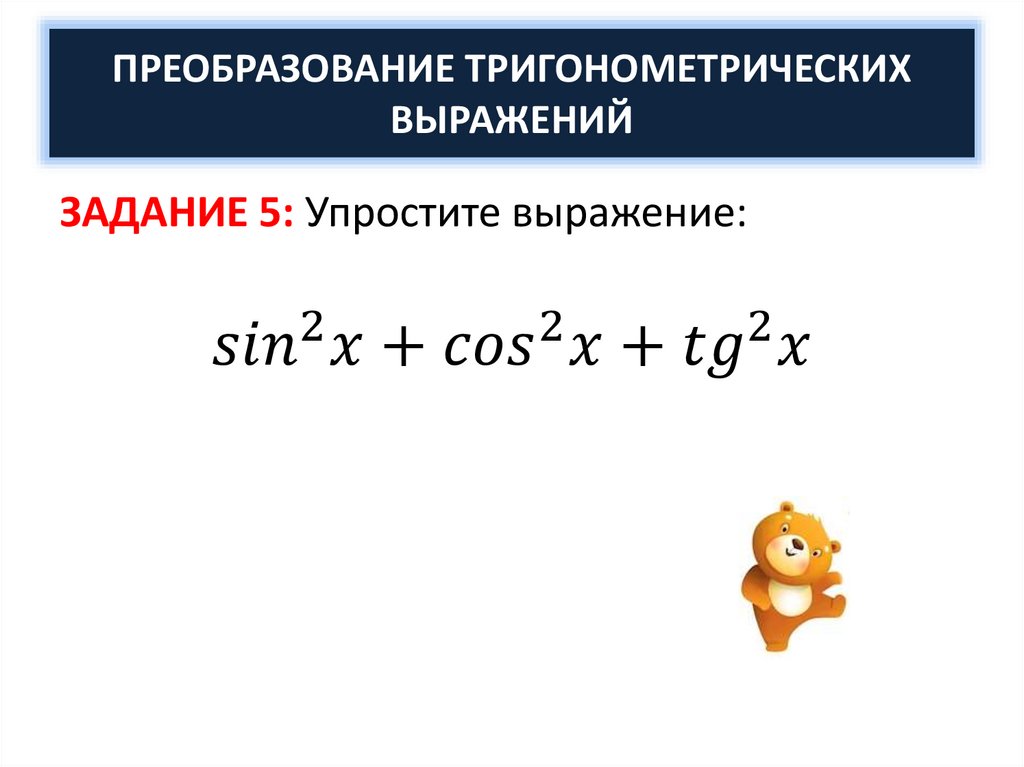 ПРЕОБРАЗОВАНИЕ ТРИГОНОМЕТРИЧЕСКИХ ВЫРАЖЕНИЙ

ЗАДАНИЕ 5: Упростите выражение:

$sin^2x + cos^2x + tg^2x$